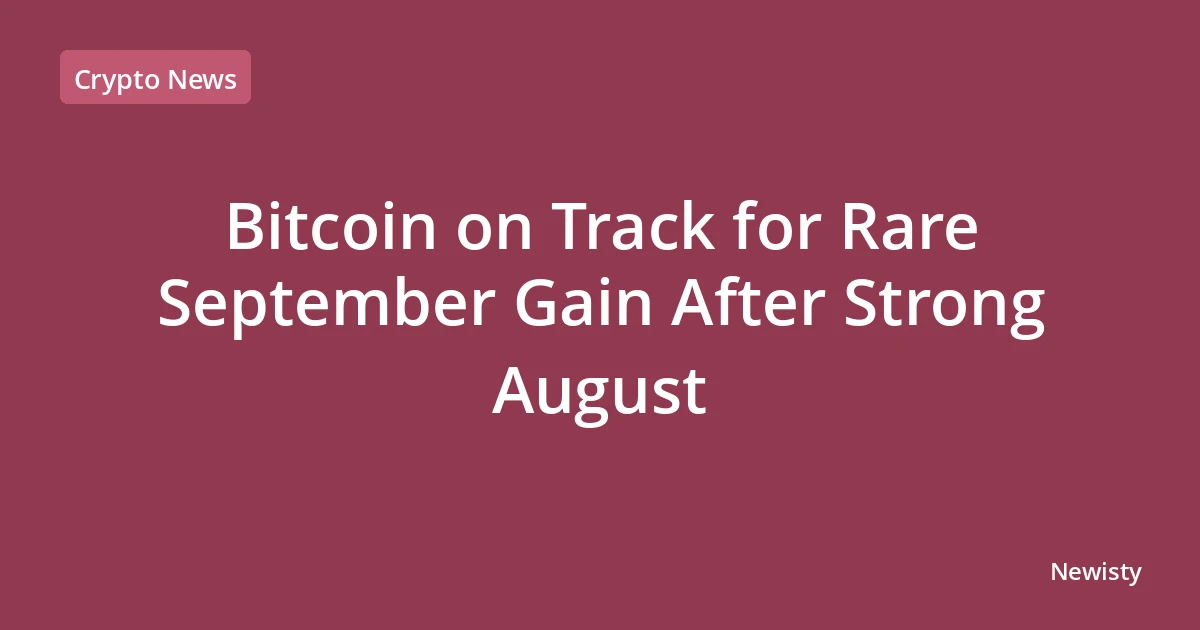 Crypto News

Bitcoin on Track for Rare September Gain After Strong August

Newisty